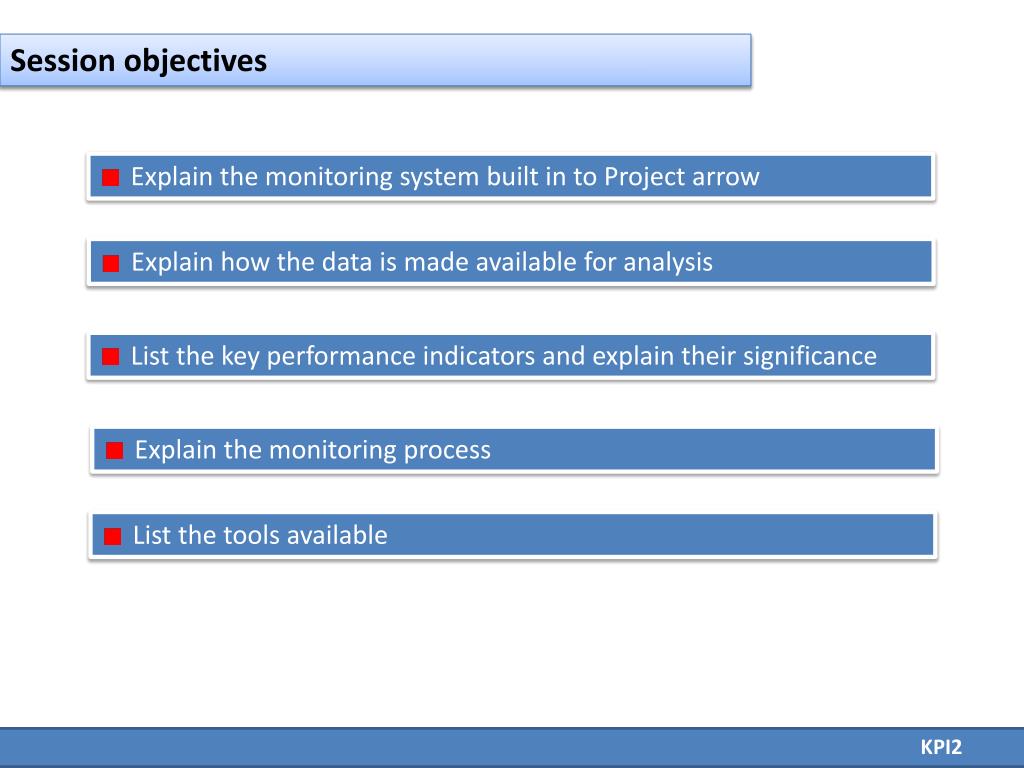 Session objectives

Explain the monitoring system built in to Project arrow

Explain how the data is made available for analysis

List the key performance indicators and explain their significance

Explain the monitoring process

List the tools available

KPI2